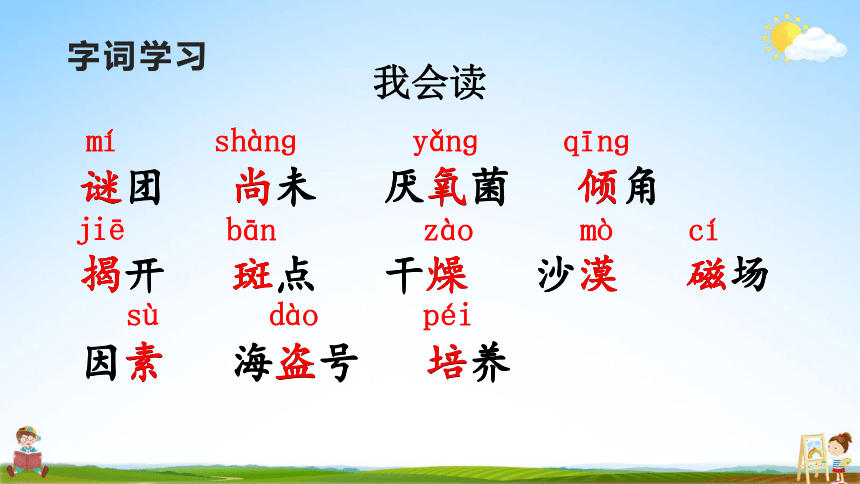 字词学习

我会读

mí shàng yǎng qīng
谜团 尚未 厌氧菌 倾角

jiē bān zào mò cí
揭开 斑点 干燥 沙漠 磁场

sù dào péi
因素 海盗号 培养